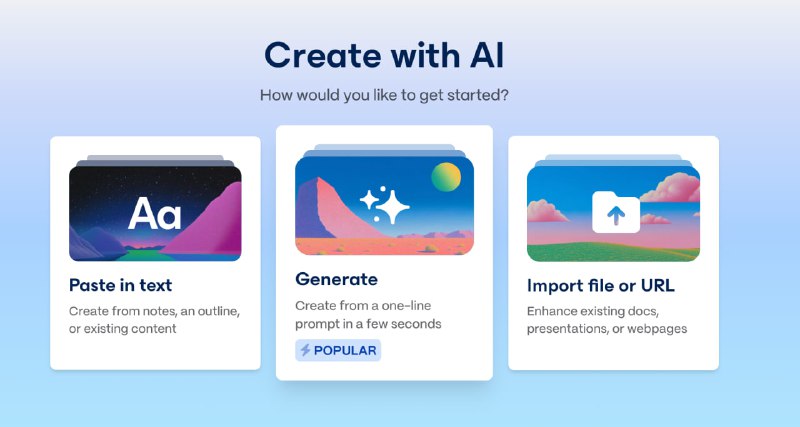 Create with AI

How would you like to get started?

Aa

Paste in text

Create from notes, an outline, or existing content

Generate

Create from a one-line prompt in a few seconds

POPULAR

Import file or URL

Enhance existing docs, presentations, or webpages